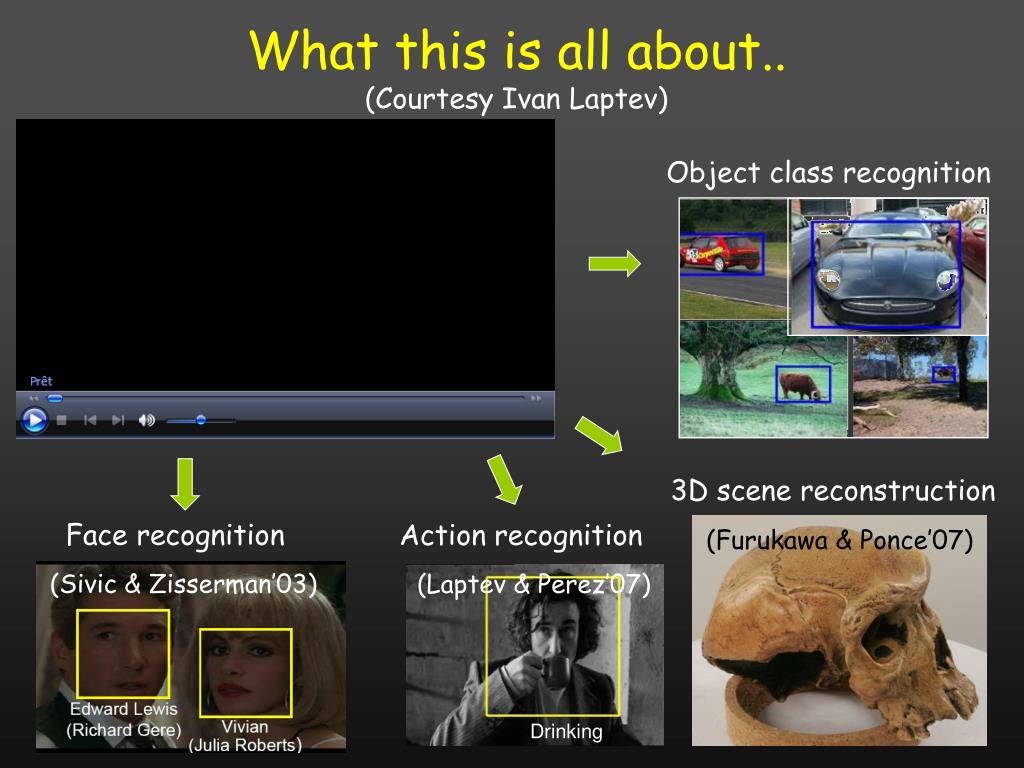 What this is all about..
(Courtesy Ivan Laptev)

Prêt

Object class recognition

3D scene reconstruction

(Furukawa & Ponce'07)

Face recognition

(Sivic & Zisserman'03)

Edward Lewis
(Richard Gere)

Vivian
(Julia Roberts)

Action recognition

(Laptev & Perez'07)

Drinking